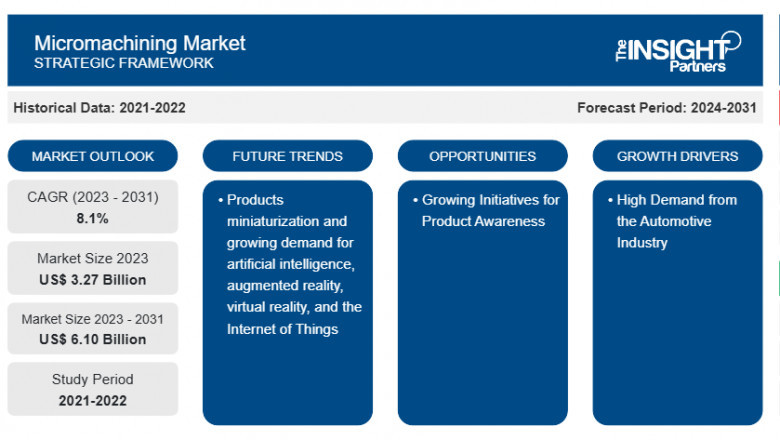 Micromachining Market
STRATEGIC FRAMEWORK

The INSIGHT Partners

Historical Data: 2021-2022

Forecast Period: 2024-2031

MARKET OUTLOOK

CAGR (2023 - 2031)
8.1%

Market Size 2023
US$ 3.27 Billion

Market Size 2023 - 2031
US$ 6.10 Billion

Study Period
2021-2022

FUTURE TRENDS

• Products miniaturization and growing demand for artificial intelligence, augmented reality, virtual reality, and the Internet of Things

OPPORTUNITIES

• Growing Initiatives for Product Awareness

GROWTH DRIVERS

• High Demand from the Automotive Industry